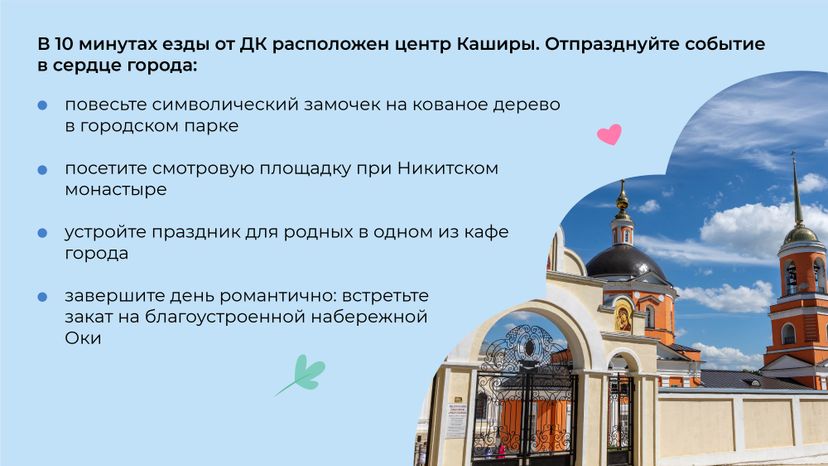 В 10 минутах езды от ДК расположен центр Каширы. Отпразднуйте событие в сердце города:

• повесьте символический замочек на кованое дерево в городском парке

• посетите смотровую площадку при Никитском монастыре

• устройте праздник для родных в одном из кафе города

• завершите день романтично: встретьте закат на благоустроенной набережной Оки